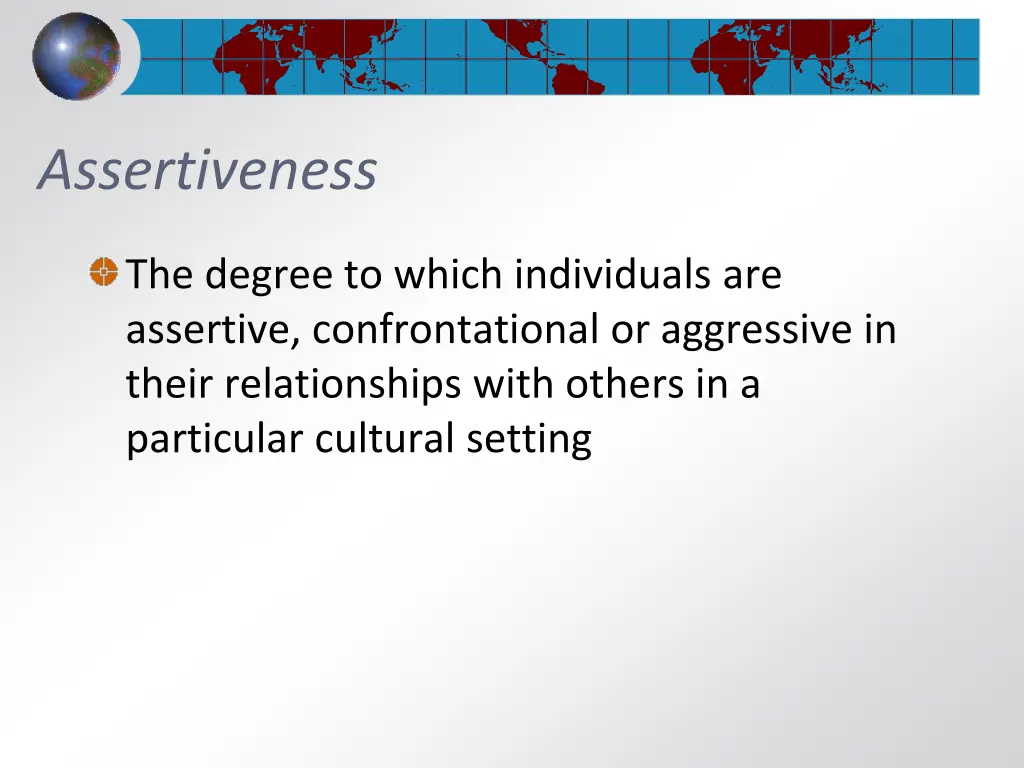 Assertiveness

The degree to which individuals are assertive, confrontational or aggressive in their relationships with others in a particular cultural setting